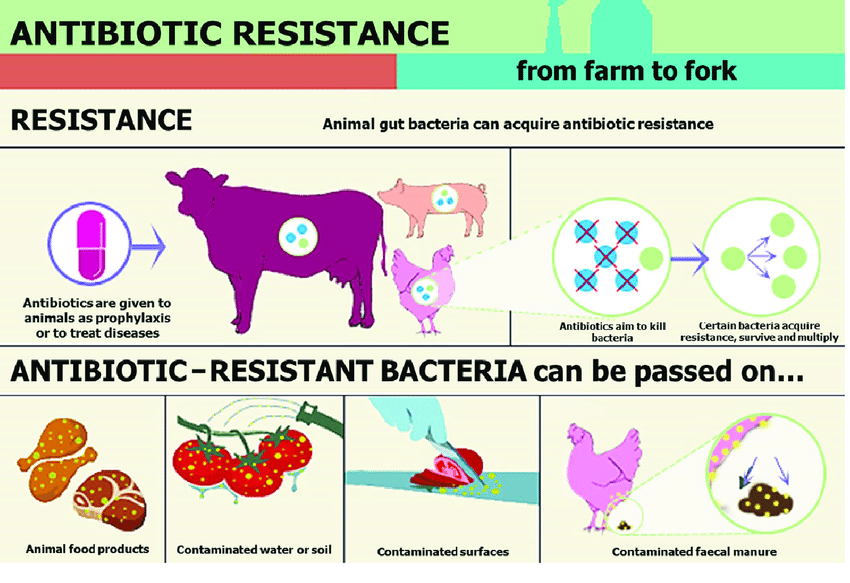 ANTIBIOTIC RESISTANCE

from farm to fork

RESISTANCE

Animal gut bacteria can acquire antibiotic resistance

Antibiotics are given to animals as prophylaxis or to treat diseases

Antibiotics aim to kill bacteria

Certain bacteria acquire resistance, survive and multiply

ANTIBIOTIC–RESISTANT BACTERIA can be passed on...

Animal food products

Contaminated water or soil

Contaminated surfaces

Contaminated faecal manure